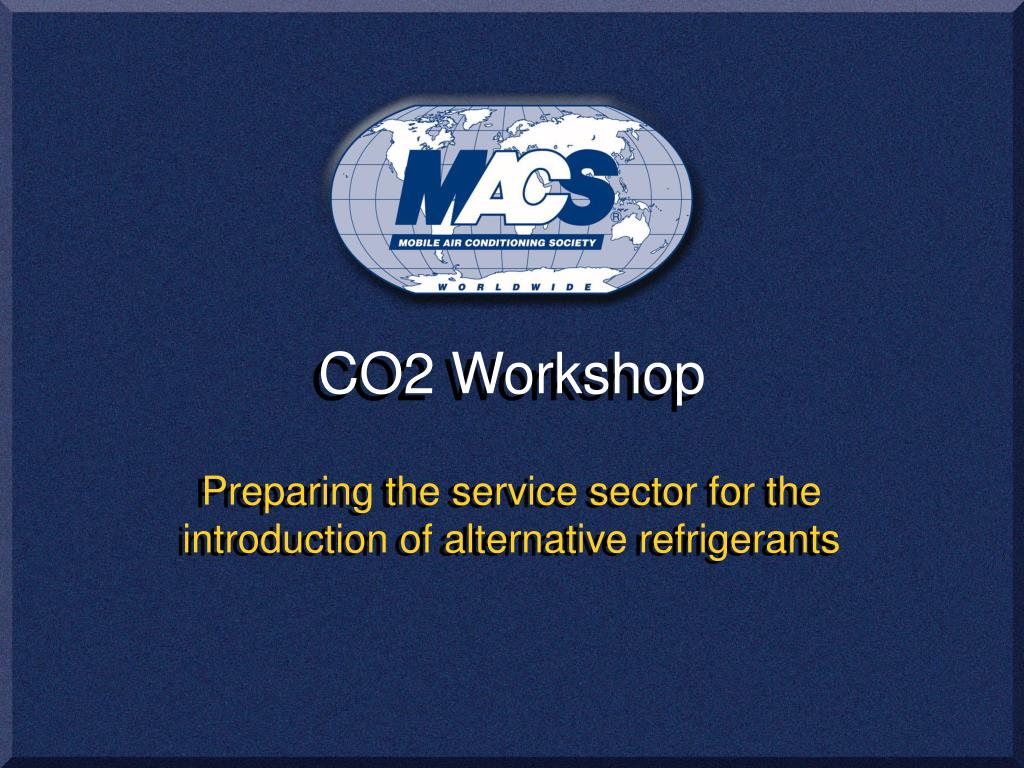 MACS
MOBILE AIR CONDITIONING SOCIETY
WORLDWIDE

CO2 Workshop

Preparing the service sector for the introduction of alternative refrigerants